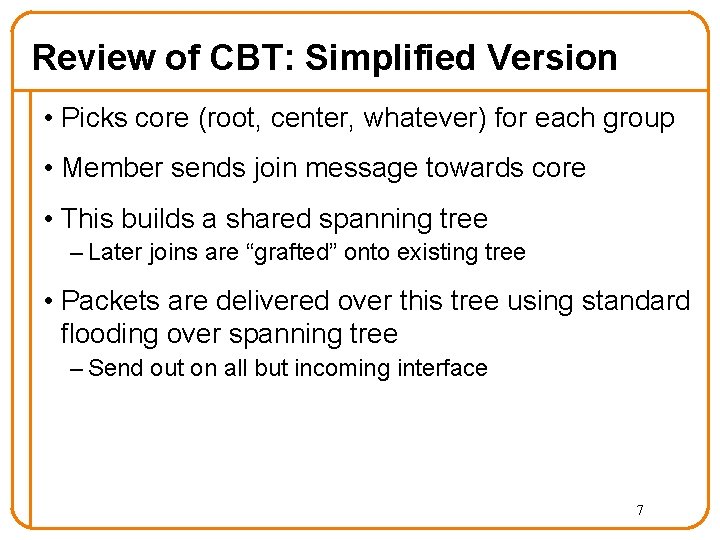 Review of CBT: Simplified Version

• Picks core (root, center, whatever) for each group

• Member sends join message towards core

• This builds a shared spanning tree
– Later joins are “grafted” onto existing tree

• Packets are delivered over this tree using standard flooding over spanning tree
– Send out on all but incoming interface

7